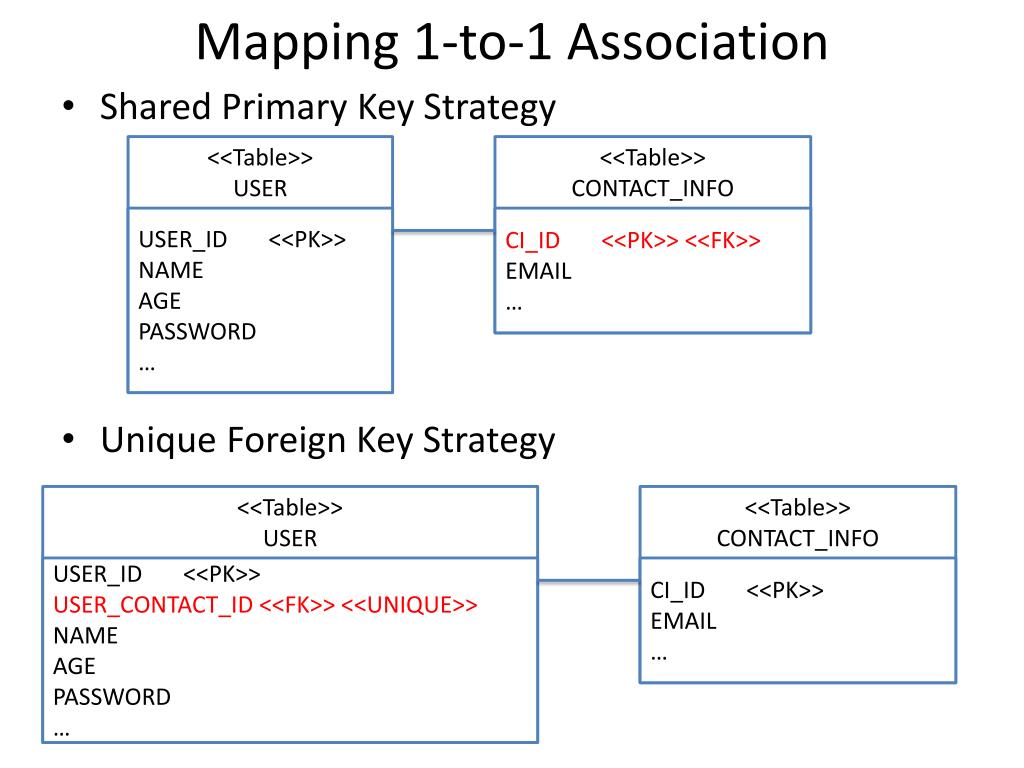 Mapping 1-to-1 Association

• Shared Primary Key Strategy

<<Table>>
USER

USER_ID <<PK>>
NAME
AGE
PASSWORD
…

<<Table>>
CONTACT_INFO

CI_ID <<PK>> <<FK>>
EMAIL
…

• Unique Foreign Key Strategy

<<Table>>
USER

USER_ID <<PK>>
USER_CONTACT_ID <<FK>> <<UNIQUE>>
NAME
AGE
PASSWORD
…

<<Table>>
CONTACT_INFO

CI_ID <<PK>>
EMAIL
…